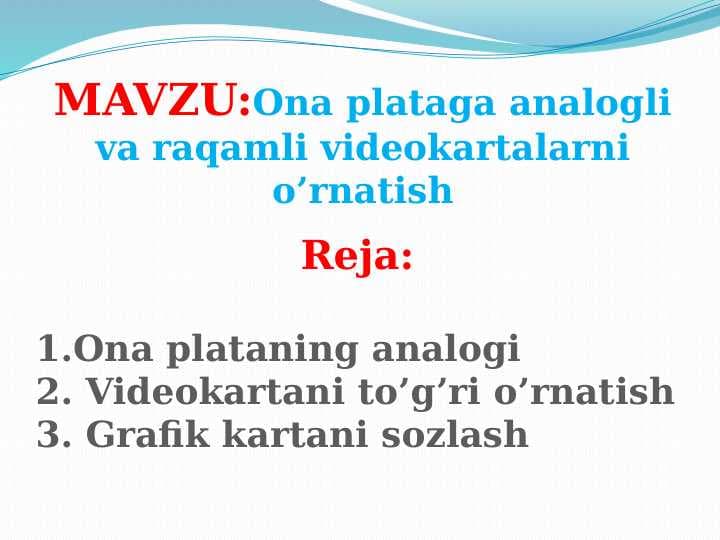 MAVZU:Ona plataga analogli va raqamli videokartalarni o’rnatish

Reja:

1.Ona plataning analogi
2. Videokartani to’g’ri o’rnatish
3. Grafik kartani sozlash